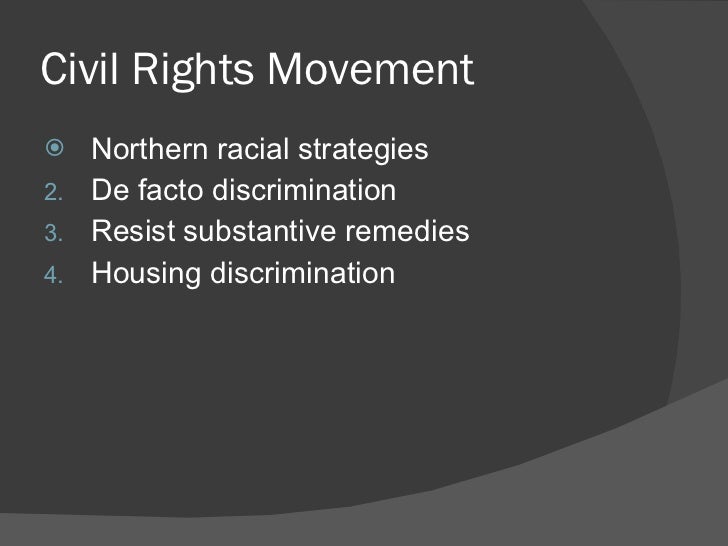 Civil Rights Movement

Northern racial strategies
2. De facto discrimination
3. Resist substantive remedies
4. Housing discrimination